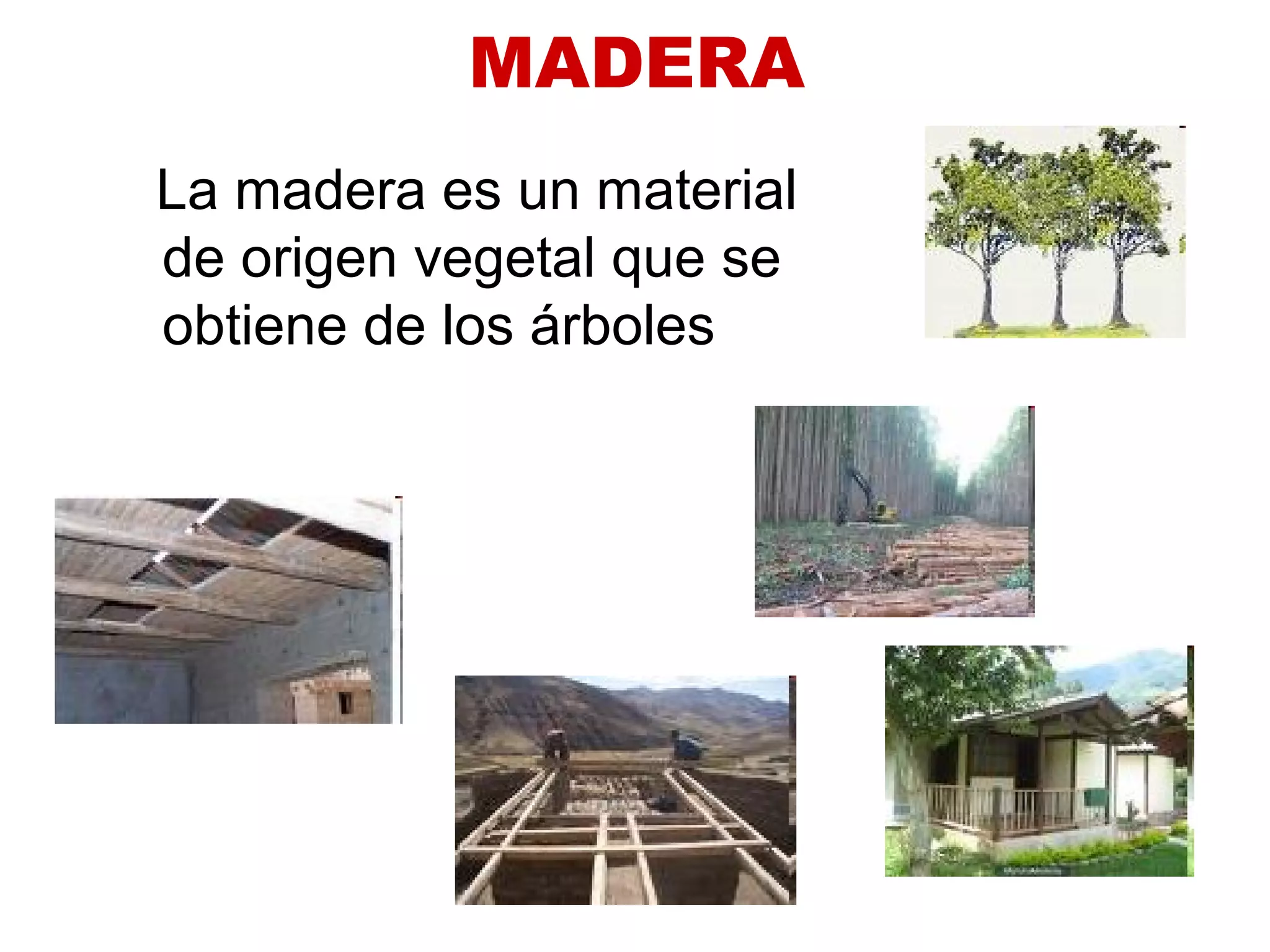 MADERA

La madera es un material de origen vegetal que se obtiene de los árboles